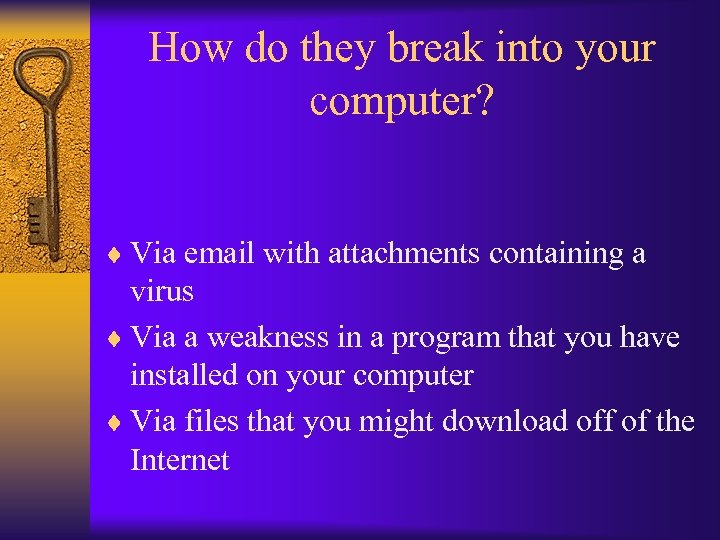 How do they break into your computer?

♦ Via email with attachments containing a virus
♦ Via a weakness in a program that you have installed on your computer
♦ Via files that you might download off of the Internet